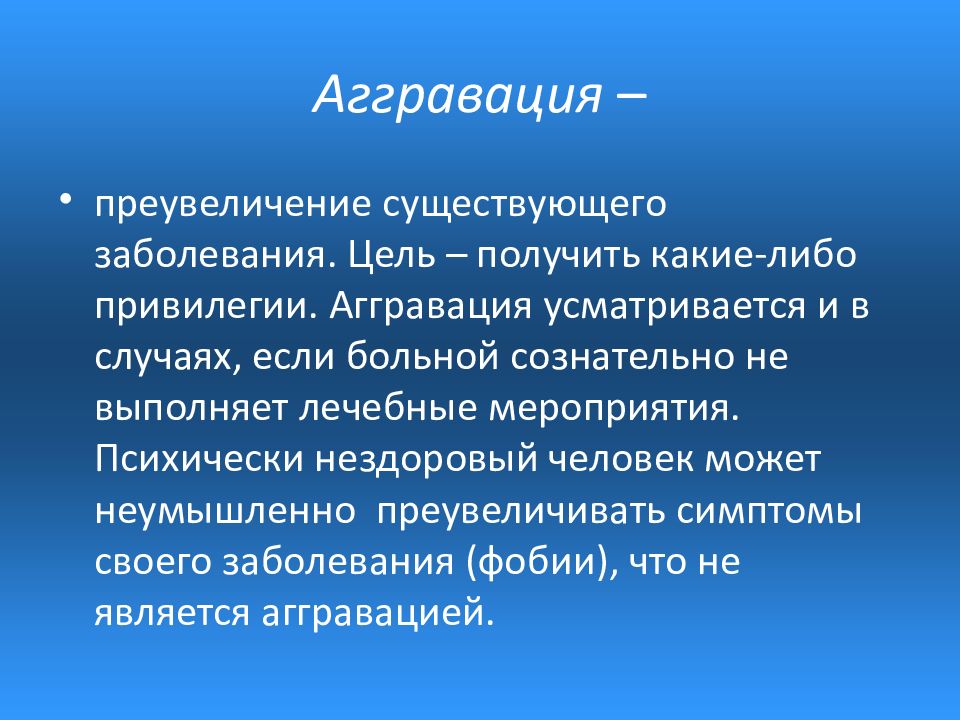 Аггравация –

• преувеличение существующего заболевания. Цель – получить какие-либо привилегии. Аггравация усматривается и в случаях, если больной сознательно не выполняет лечебные мероприятия. Психически нездоровый человек может неумышленно  преувеличивать симптомы своего заболевания (фобии), что не является аггравацией.